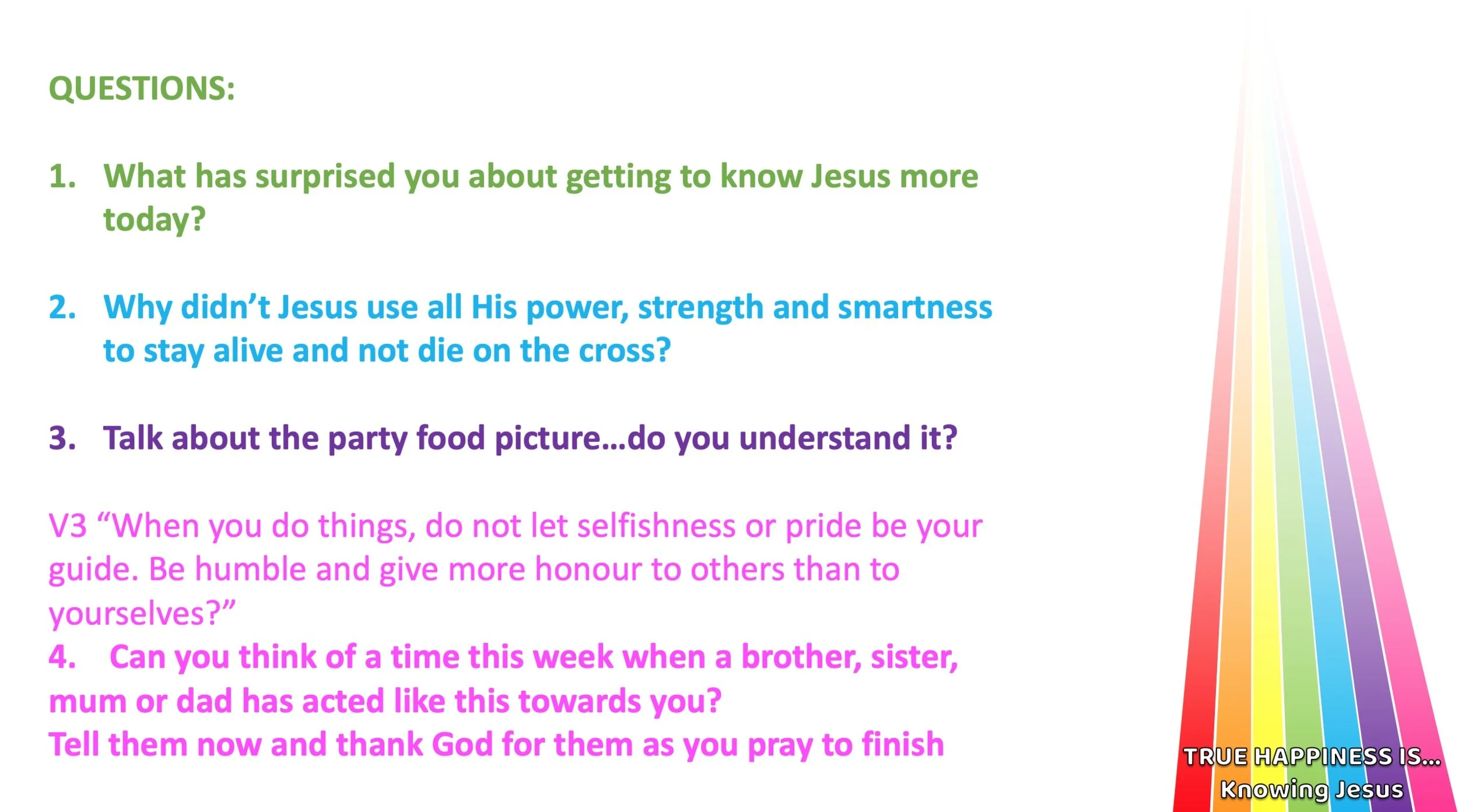 QUESTIONS:

1. What has surprised you about getting to know Jesus more today?

2. Why didn't Jesus use all His power, strength and smartness to stay alive and not die on the cross?

3. Talk about the party food picture…do you understand it?

V3 "When you do things, do not let selfishness or pride be your guide. Be humble and give more honour to others than to yourselves?"
4. Can you think of a time this week when a brother, sister, mum or dad has acted like this towards you?
Tell them now and thank God for them as you pray to finish

TRUE HAPPINESS IS…
Knowing Jesus